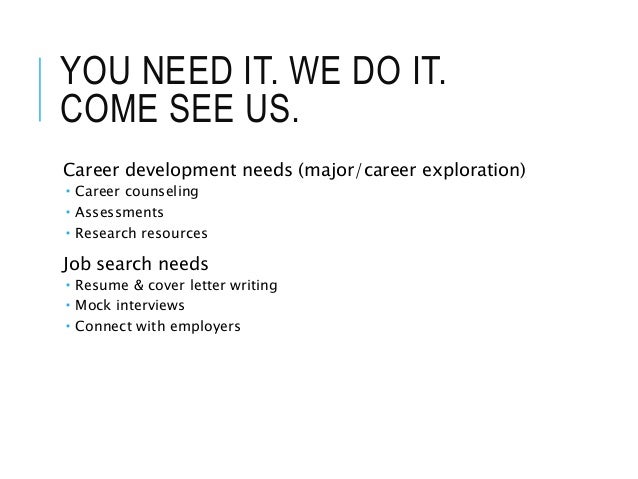 YOU NEED IT. WE DO IT.
COME SEE US.

Career development needs (major/career exploration)
• Career counseling
• Assessments
• Research resources

Job search needs
• Resume & cover letter writing
• Mock interviews
• Connect with employers